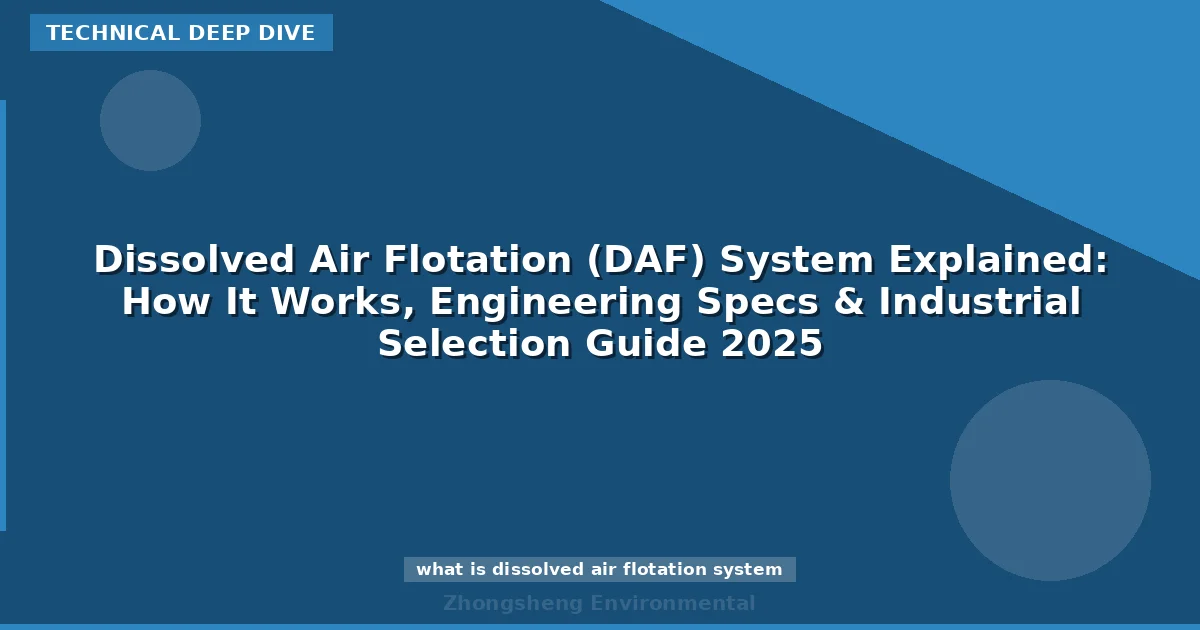 TECHNICAL DEEP DIVE

Dissolved Air Flotation (DAF) System Explained: How It Works, Engineering Specs & Industrial Selection Guide 2025

what is dissolved air flotation system

Zhongsheng Environmental